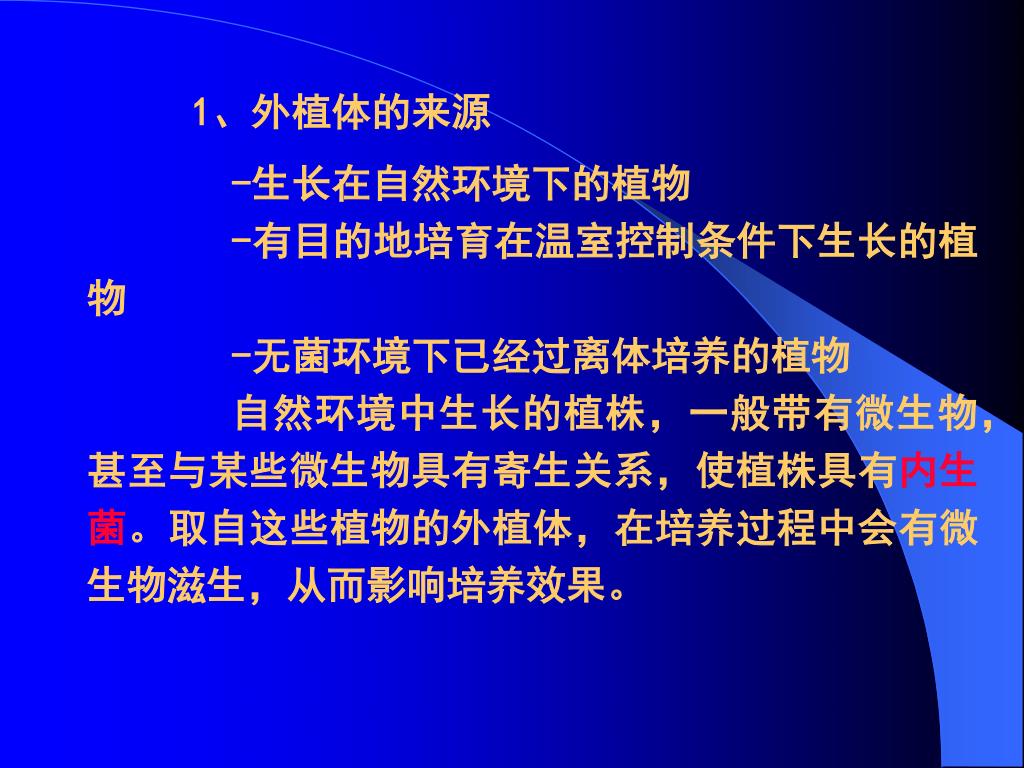 1、外植体的来源

-生长在自然环境下的植物

-有目的地培育在温室控制条件下生长的植物

-无菌环境下已经过离体培养的植物

自然环境中生长的植株，一般带有微生物，甚至与某些微生物具有寄生关系，使植株具有内生菌。取自这些植物的外植体，在培养过程中会有微生物滋生，从而影响培养效果。